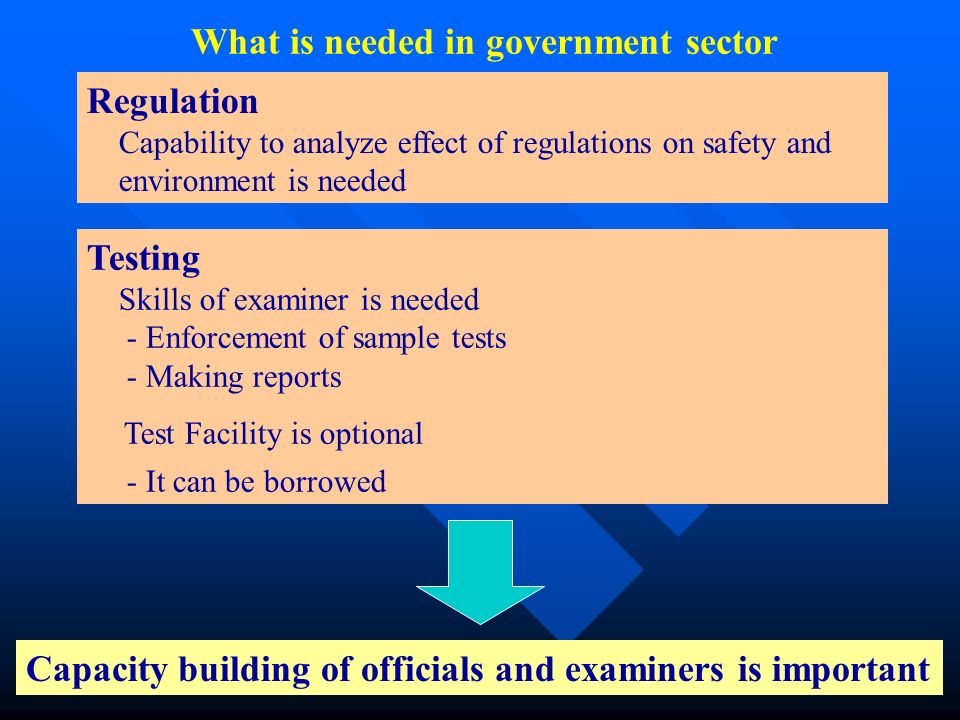 What is needed in government sector

Regulation
Capability to analyze effect of regulations on safety and environment is needed

Testing
Skills of examiner is needed
- Enforcement of sample tests
- Making reports

Test Facility is optional
- It can be borrowed

Capacity building of officials and examiners is important